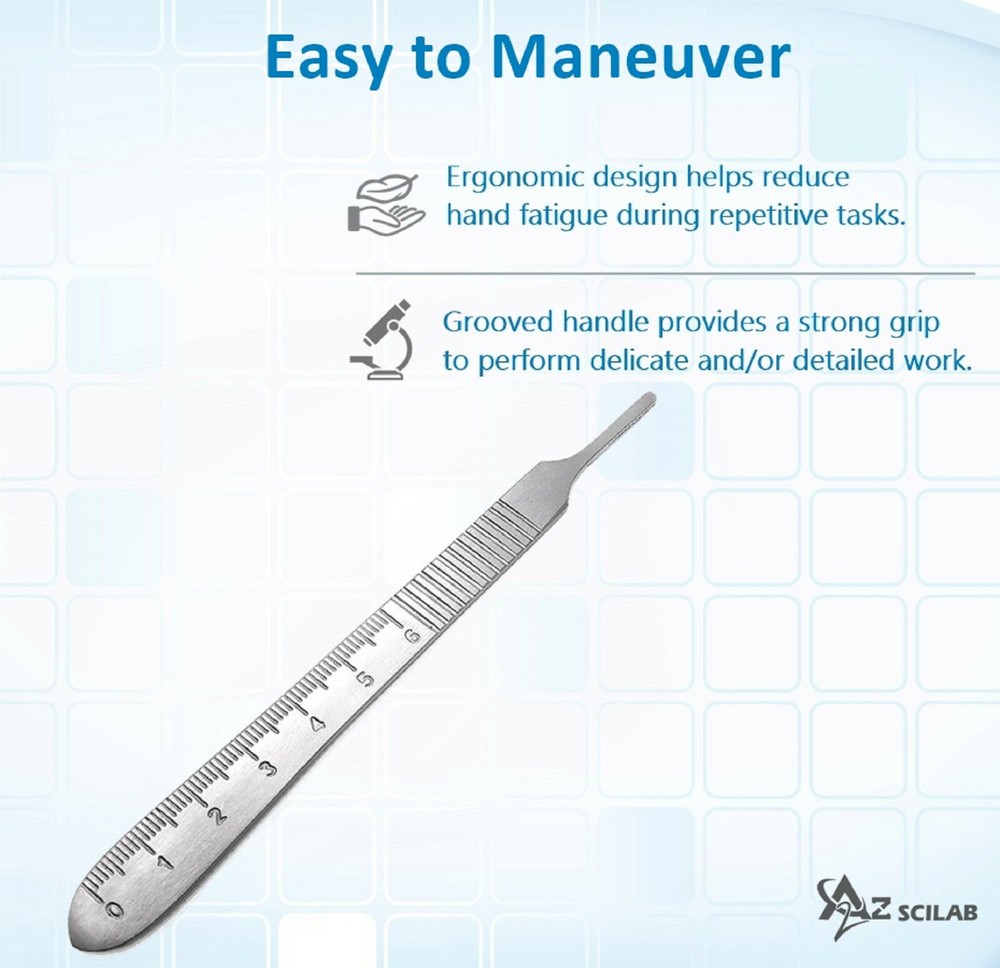 Easy to Maneuver

Ergonomic design helps reduce hand fatigue during repetitive tasks.

Grooved handle provides a strong grip to perform delicate and/or detailed work.

0 1 2 3 4 5 6

AZ SCILAB